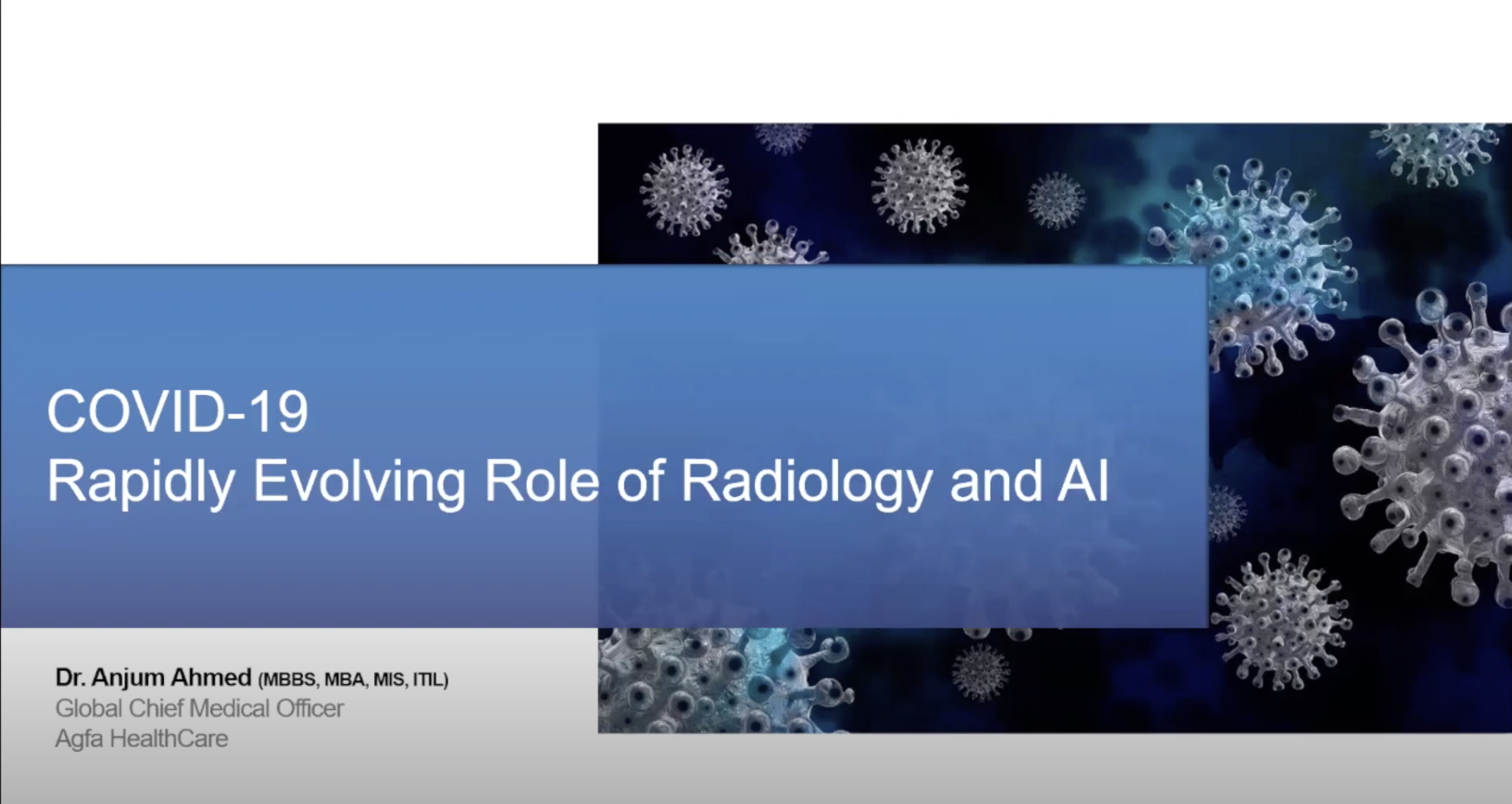 COVID-19
Rapidly Evolving Role of Radiology and AI

Dr. Anjum Ahmed (MBBS, MBA, MIS, ITIL)
Global Chief Medical Officer
Agfa HealthCare